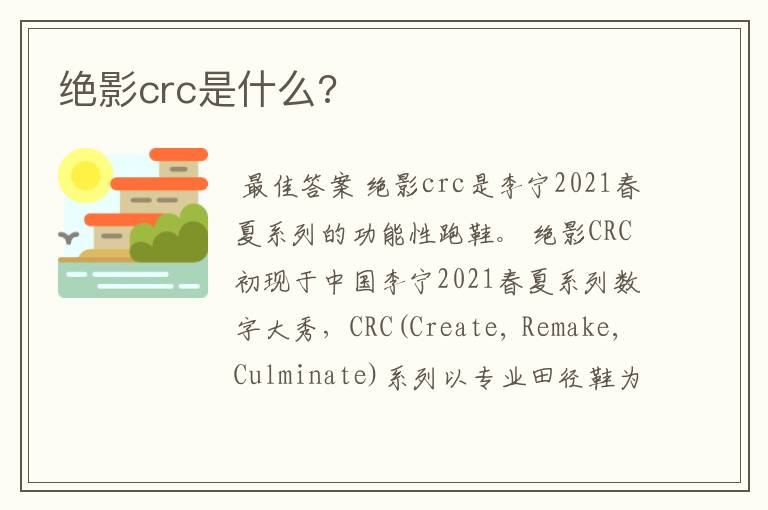 绝影crc是什么?

最佳答案 绝影crc是李宁2021春夏系列的功能性跑鞋。 绝影CRC初现于中国李宁2021春夏系列数字大秀，CRC(Create, Remake, Culminate)系列以专业田径鞋为